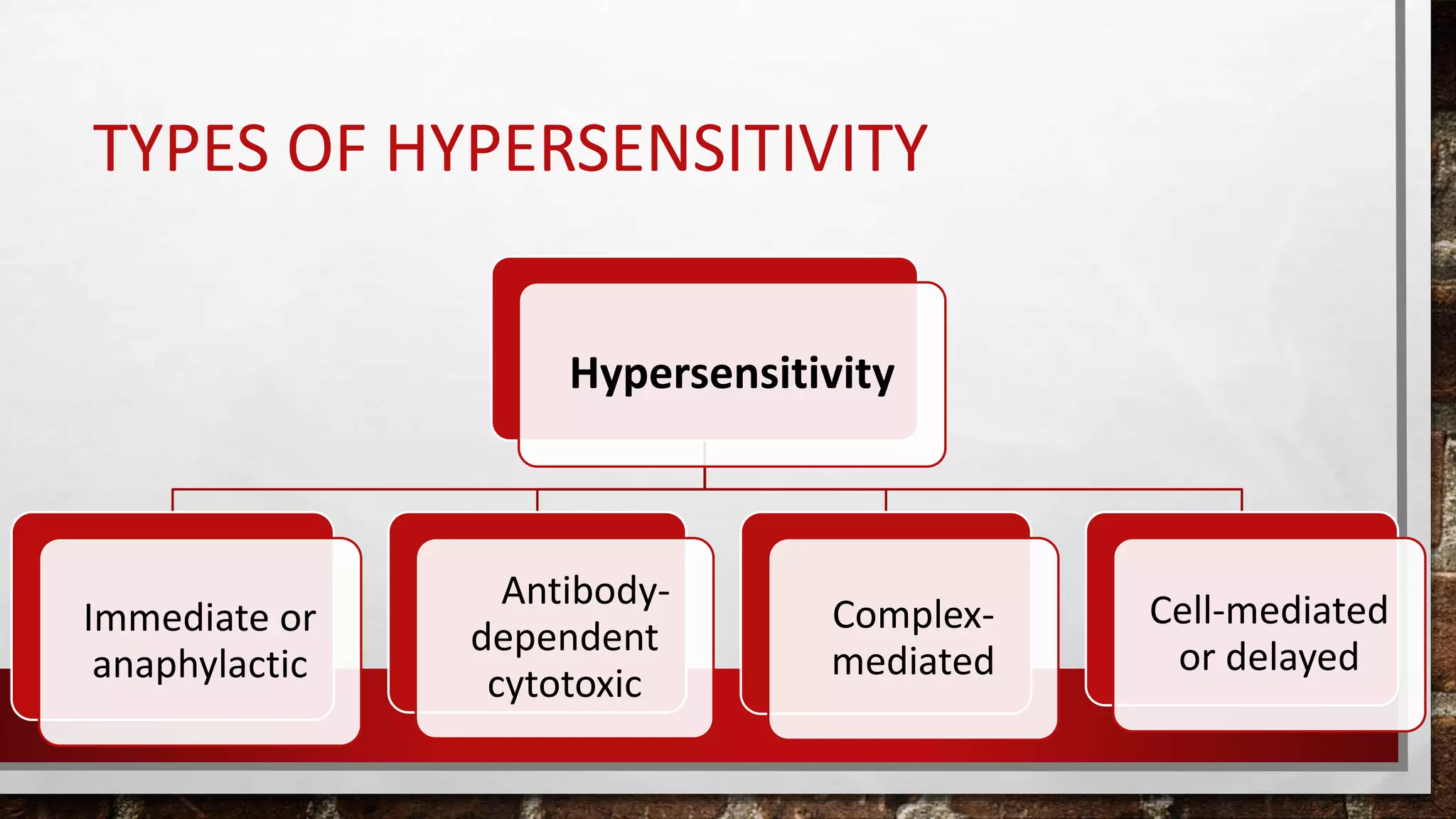 TYPES OF HYPERSENSITIVITY

Hypersensitivity

Immediate or anaphylactic

Antibody-dependent cytotoxic

Complex-mediated

Cell-mediated or delayed